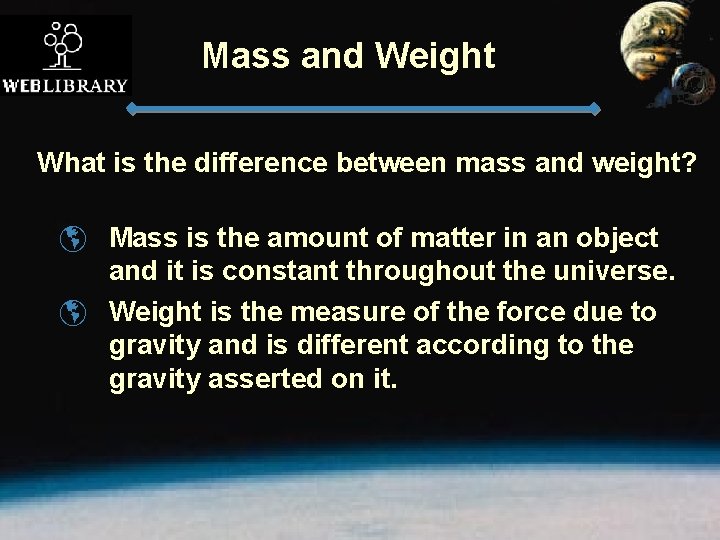 WEBLIBRARY

Mass and Weight

What is the difference between mass and weight?

Mass is the amount of matter in an object and it is constant throughout the universe.

Weight is the measure of the force due to gravity and is different according to the gravity asserted on it.